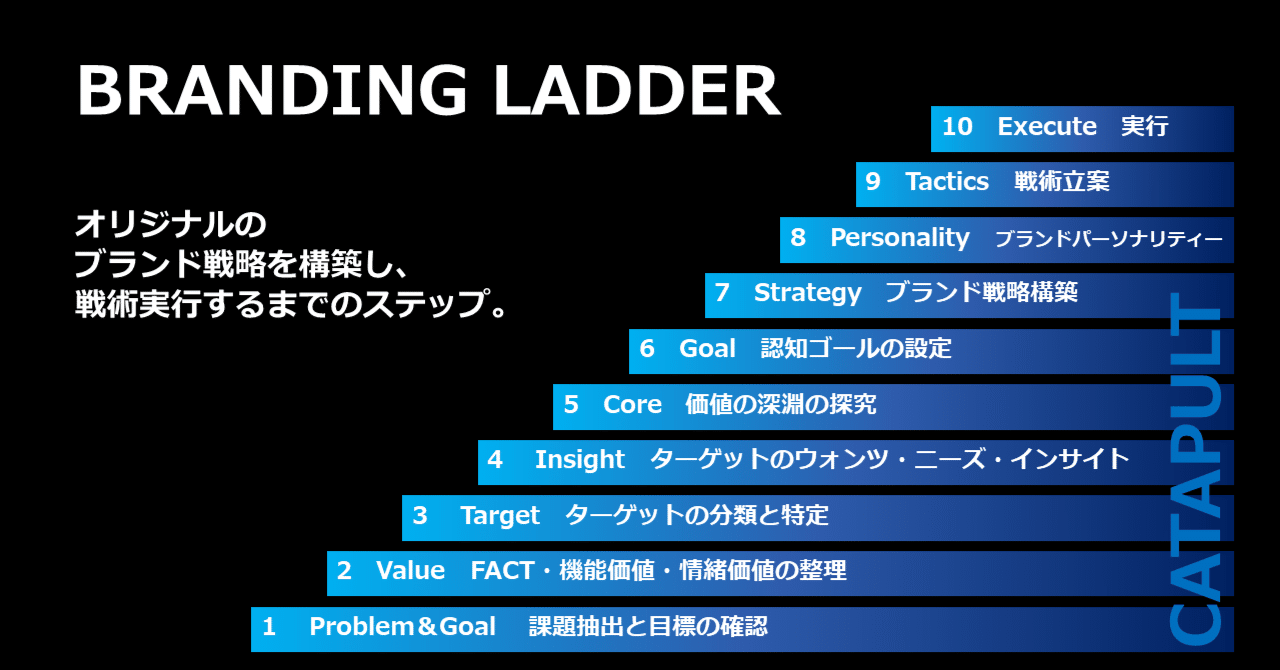 BRANDING LADDER

オリジナルの
ブランド戦略を構築し、
戦術実行するまでのステップ。

10 Execute 実行

9 Tactics 戦術立案

8 Personality ブランドパーソナリティー

7 Strategy ブランド戦略構築

6 Goal 認知ゴールの設定

5 Core 価値の深淵の探究

4 Insight ターゲットのウォンツ・ニーズ・インサイト

3 Target ターゲットの分類と特定

2 Value FACT・機能価値・情緒価値の整理

1 Problem＆Goal 課題抽出と目標の確認

CATAPULT